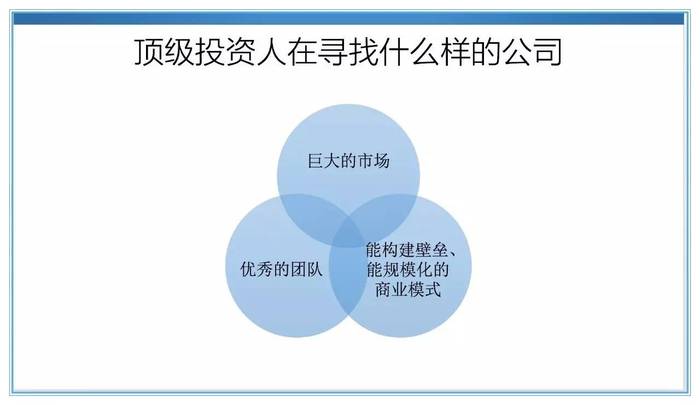 顶级投资人在寻找什么样的公司

巨大的市场

优秀的团队

能构建壁垒、能规模化的商业模式